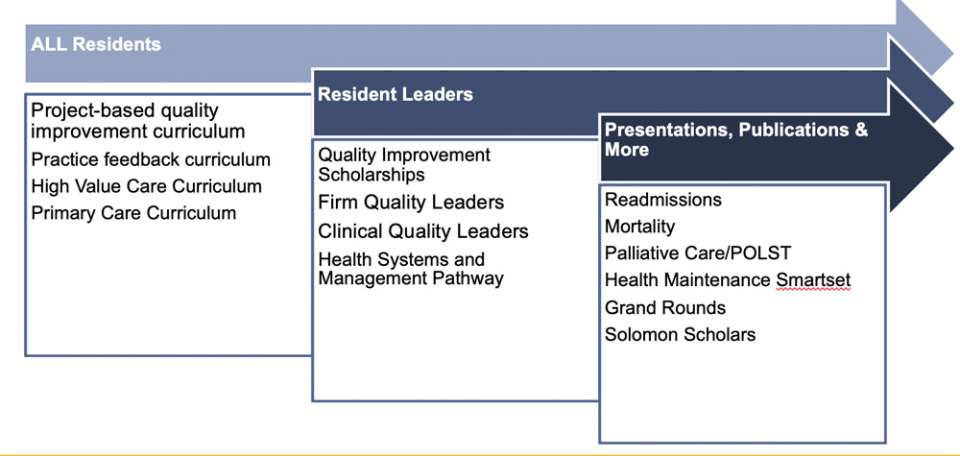 ALL Residents

Project-based quality improvement curriculum
Practice feedback curriculum
High Value Care Curriculum
Primary Care Curriculum

Resident Leaders

Quality Improvement Scholarships
Firm Quality Leaders
Clinical Quality Leaders
Health Systems and Management Pathway

Presentations, Publications & More

Readmissions
Mortality
Palliative Care/POLST
Health Maintenance Smartset
Grand Rounds
Solomon Scholars